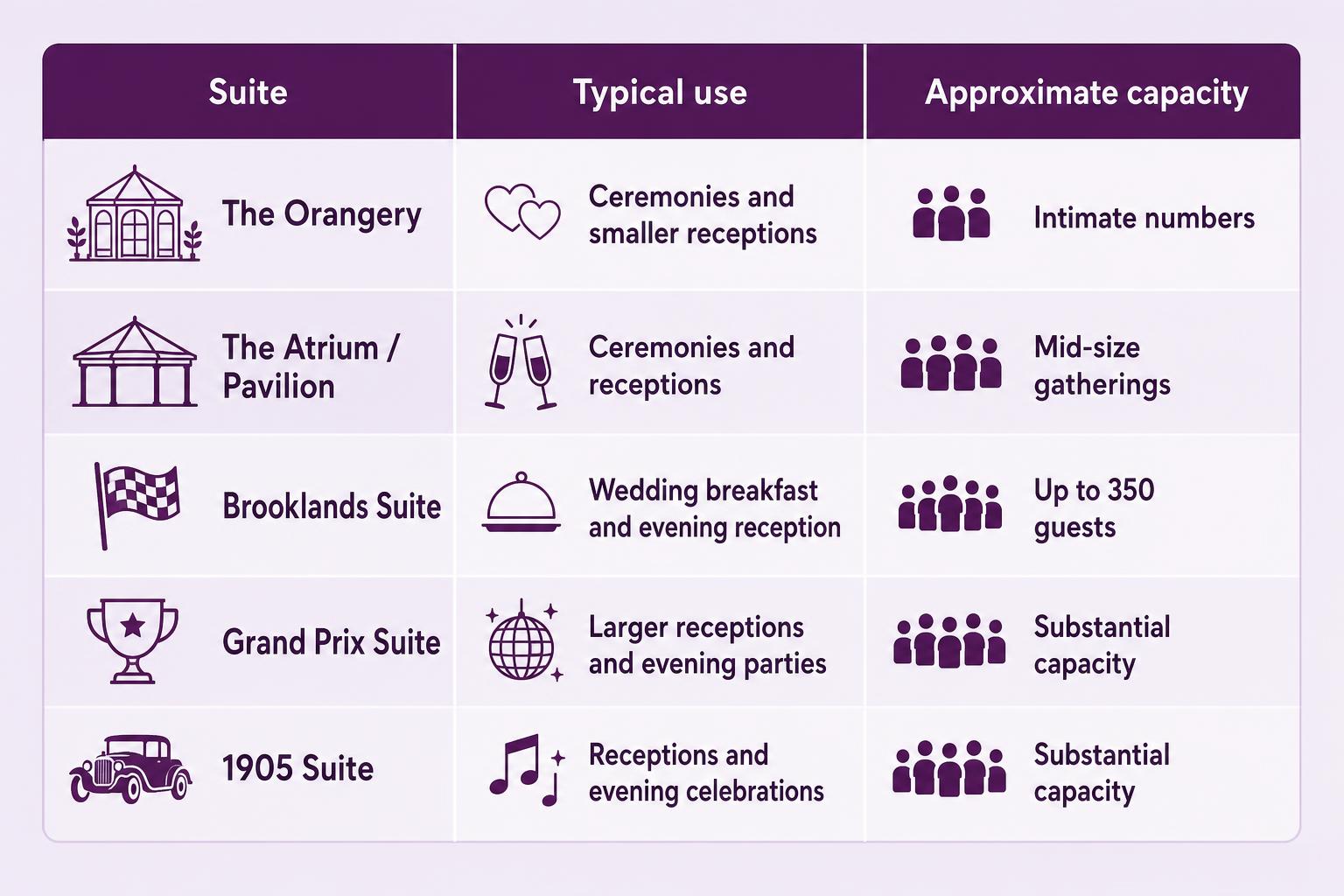 | Suite | Typical use | Approximate capacity |
|---|---|---|
| The Orangery | Ceremonies and smaller receptions | Intimate numbers |
| The Atrium / Pavilion | Ceremonies and receptions | Mid-size gatherings |
| Brooklands Suite | Wedding breakfast and evening reception | Up to 350 guests |
| Grand Prix Suite | Larger receptions and evening parties | Substantial capacity |
| 1905 Suite | Receptions and evening celebrations | Substantial capacity |